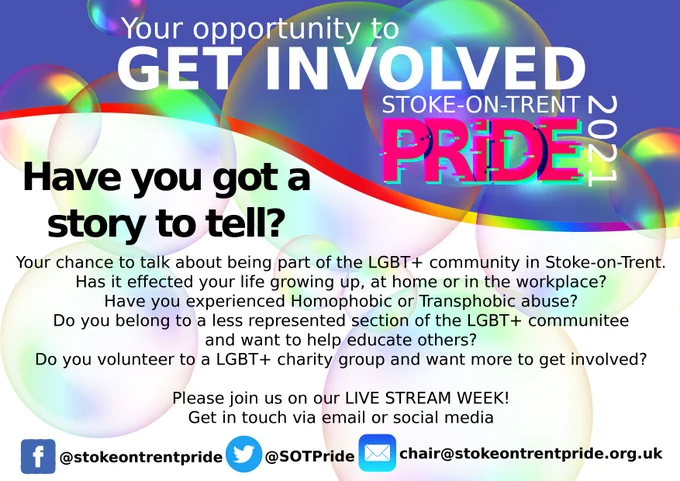 Your opportunity to
GET INVOLVED

STOKE-ON-TRENT
PRiDE
2021

Have you got a story to tell?

Your chance to talk about being part of the LGBT+ community in Stoke-on-Trent.
Has it effected your life growing up, at home or in the workplace?
Have you experienced Homophobic or Transphobic abuse?
Do you belong to a less represented section of the LGBT+ communitee and want to help educate others?
Do you volunteer to a LGBT+ charity group and want more to get involved?

Please join us on our LIVE STREAM WEEK!
Get in touch via email or social media

@stokeontrentpride @SOTPride chair@stokeontrentpride.org.uk